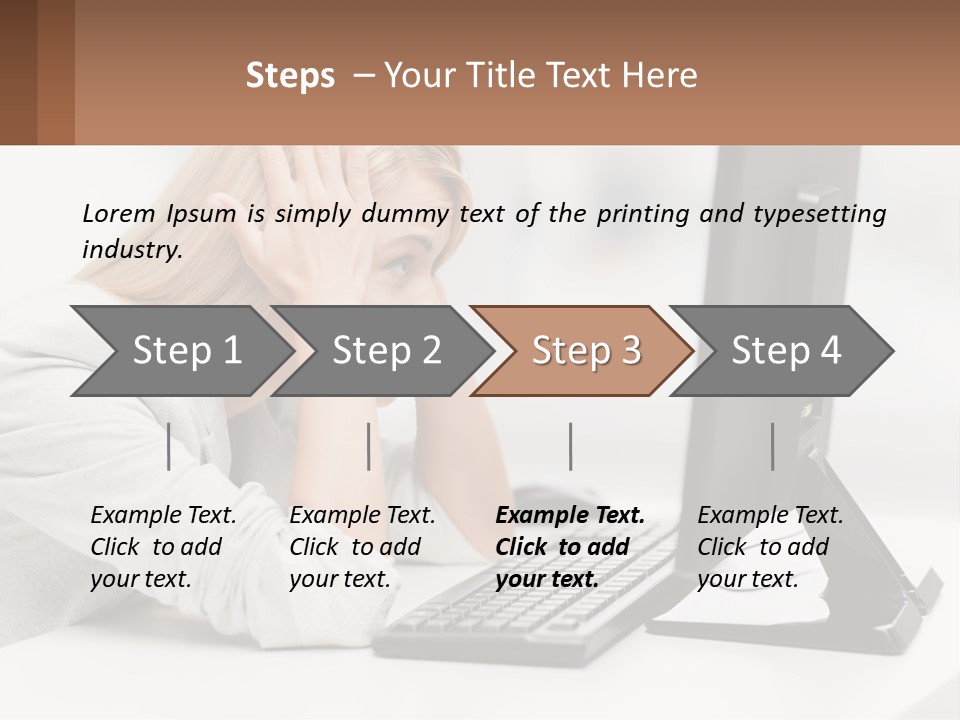 Steps – Your Title Text Here

Lorem Ipsum is simply dummy text of the printing and typesetting industry.

Step 1

Step 2

Step 3

Step 4

Example Text. Click to add your text.

Example Text. Click to add your text.

Example Text. Click to add your text.

Example Text. Click to add your text.